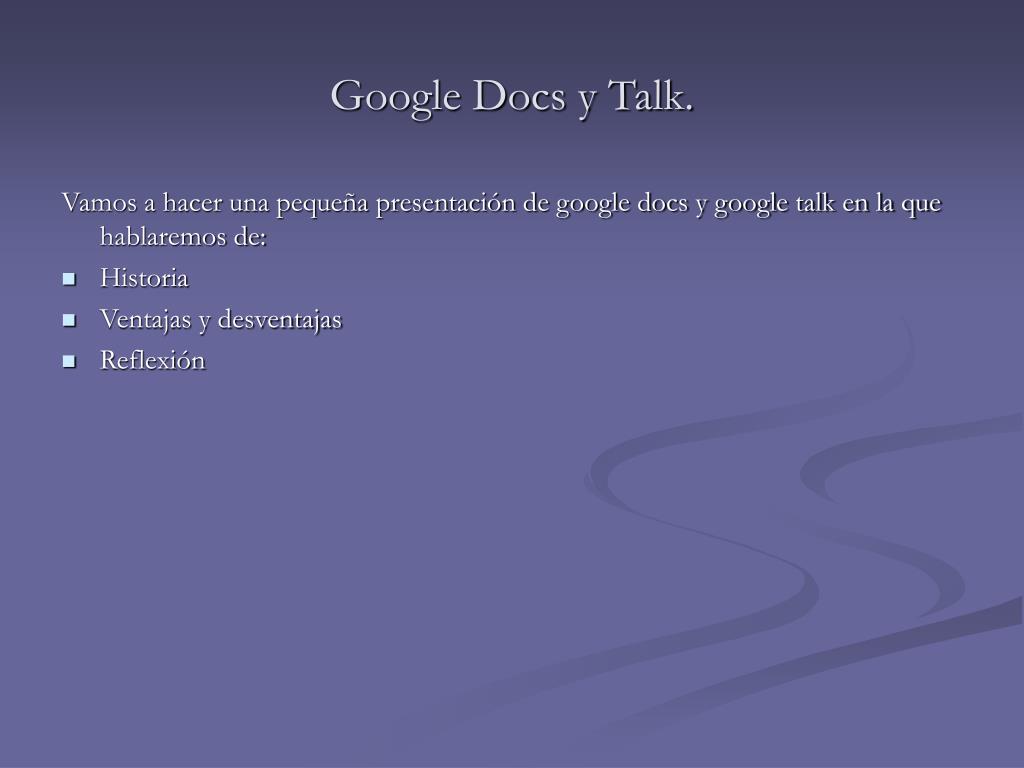 Google Docs y Talk.

Vamos a hacer una pequeña presentación de google docs y google talk en la que hablaremos de:

- Historia
- Ventajas y desventajas
- Reflexión